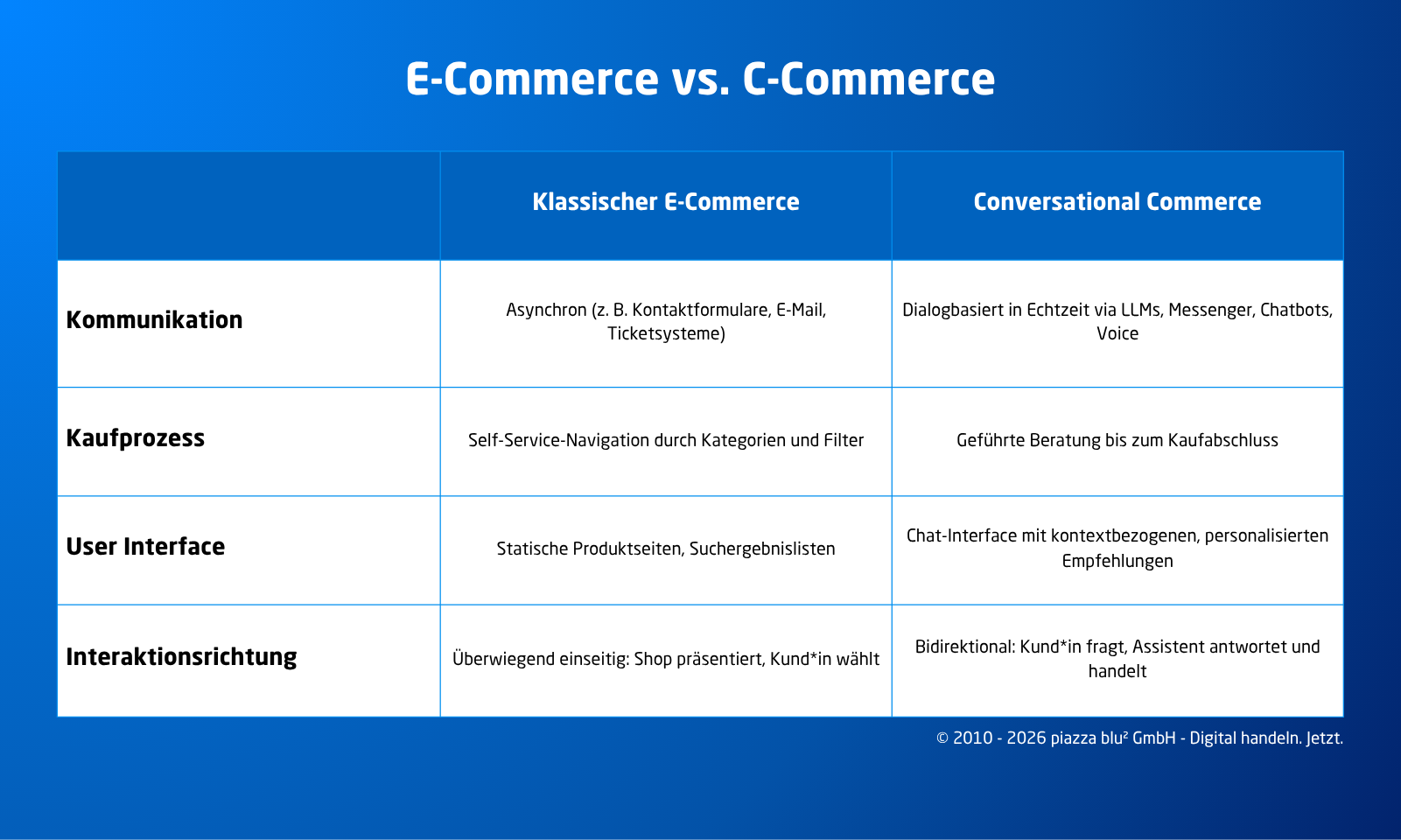 E-Commerce vs. C-Commerce

| | Klassischer E-Commerce | Conversational Commerce |
|---|---|---|
| Kommunikation | Asynchron (z. B. Kontaktformulare, E-Mail, Ticketsysteme) | Dialogbasiert in Echtzeit via LLMs, Messenger, Chatbots, Voice |
| Kaufprozess | Self-Service-Navigation durch Kategorien und Filter | Geführte Beratung bis zum Kaufabschluss |
| User Interface | Statische Produktseiten, Suchergebnislisten | Chat-Interface mit kontextbezogenen, personalisierten Empfehlungen |
| Interaktionsrichtung | Überwiegend einseitig: Shop präsentiert, Kund*in wählt | Bidirektional: Kund*in fragt, Assistent antwortet und handelt |

© 2010 - 2026 piazza blu² GmbH - Digital handeln. Jetzt.